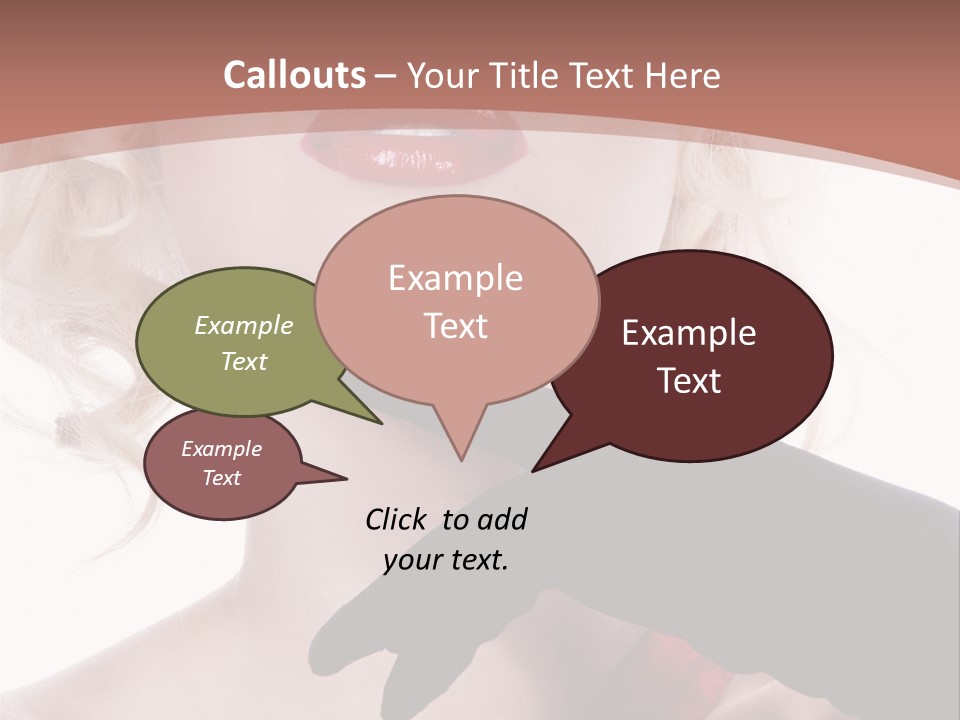 Callouts – Your Title Text Here

Example Text

Example Text

Example Text

Example Text

Click to add your text.